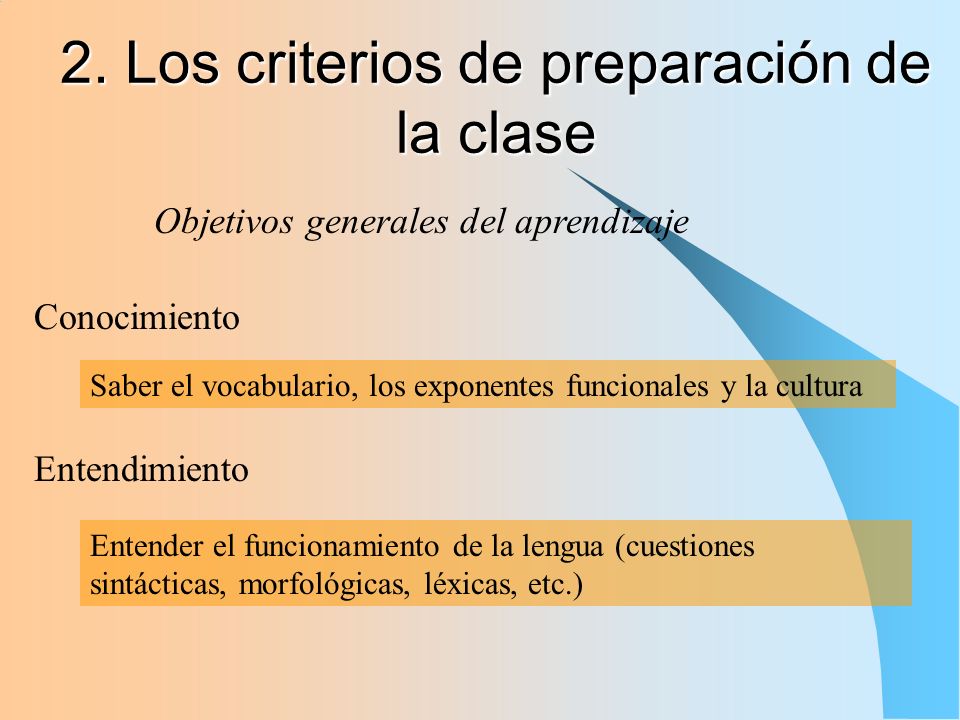 2. Los criterios de preparación de la clase

Objetivos generales del aprendizaje

Conocimiento

Saber el vocabulario, los exponentes funcionales y la cultura

Entendimiento

Entender el funcionamiento de la lengua (cuestiones sintácticas, morfológicas, léxicas, etc.)